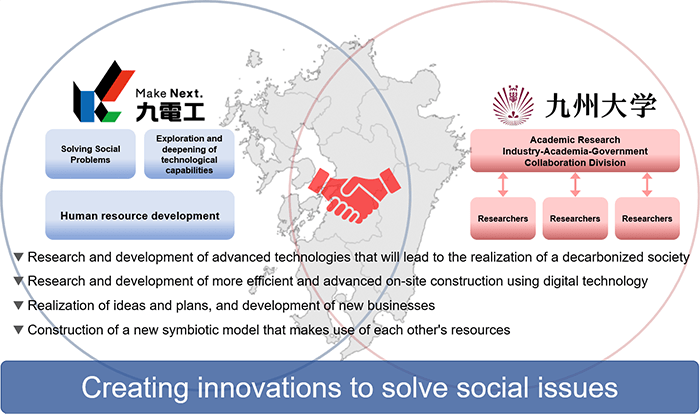 Make Next.
九電工

Solving Social Problems

Exploration and deepening of technological capabilities

Human resource development

九州大学

Academic Research Industry-Academia-Government Collaboration Division

Researchers

Researchers

Researchers

▼ Research and development of advanced technologies that will lead to the realization of a decarbonized society

▼ Research and development of more efficient and advanced on-site construction using digital technology

▼ Realization of ideas and plans, and development of new businesses

▼ Construction of a new symbiotic model that makes use of each other's resources

Creating innovations to solve social issues